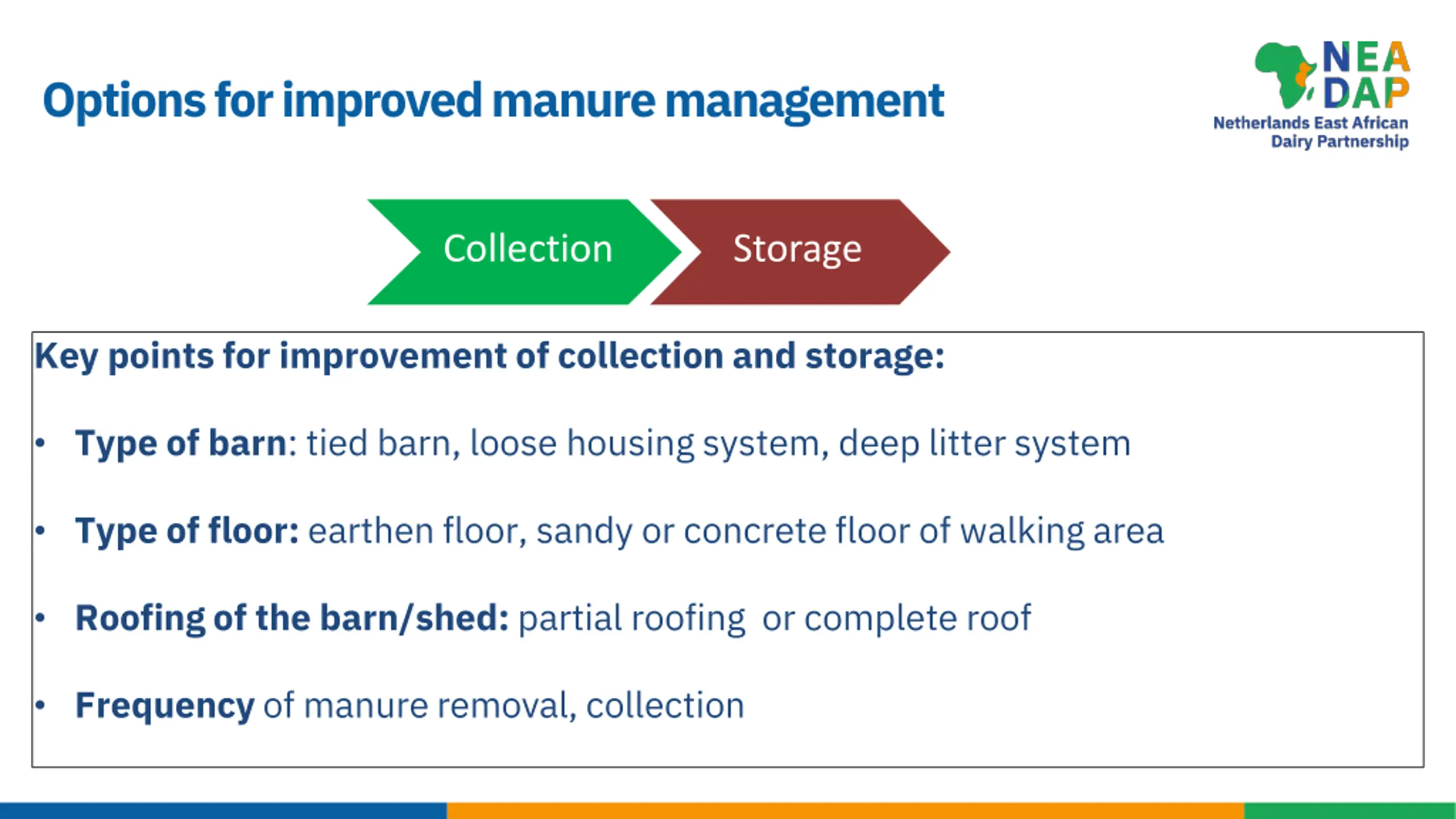 Options for improved manure management

NEA DAP
Netherlands East African Dairy Partnership

Collection

Storage

Key points for improvement of collection and storage:

• Type of barn: tied barn, loose housing system, deep litter system

• Type of floor: earthen floor, sandy or concrete floor of walking area

• Roofing of the barn/shed: partial roofing or complete roof

• Frequency of manure removal, collection